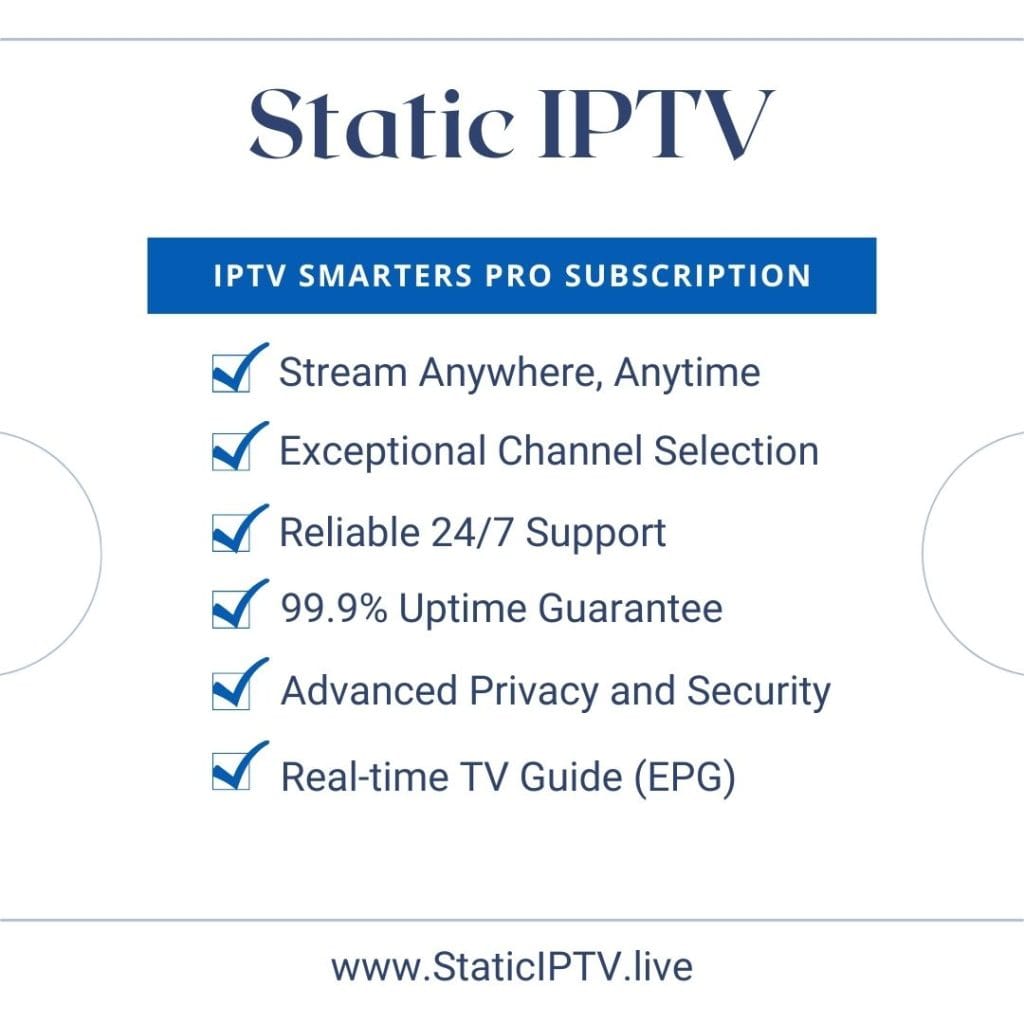 Static IPTV

IPTV SMARTERS PRO SUBSCRIPTION

☑ Stream Anywhere, Anytime
☑ Exceptional Channel Selection
☑ Reliable 24/7 Support
☑ 99.9% Uptime Guarantee
☑ Advanced Privacy and Security
☑ Real-time TV Guide (EPG)

www.StaticIPTV.live